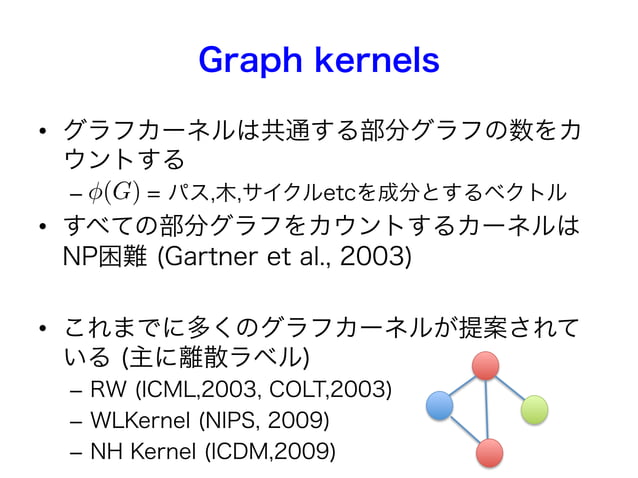 Graph kernels

• グラフカーネルは共通する部分グラフの数をカウントする
  – $\phi(G)$ = パス,木,サイクルetcを成分とするベクトル
• すべての部分グラフをカウントするカーネルはNP困難 (Gartner et al., 2003)

• これまでに多くのグラフカーネルが提案されている (主に離散ラベル)
  – RW (ICML,2003, COLT,2003)
  – WLKernel (NIPS, 2009)
  – NH Kernel (ICDM,2009)